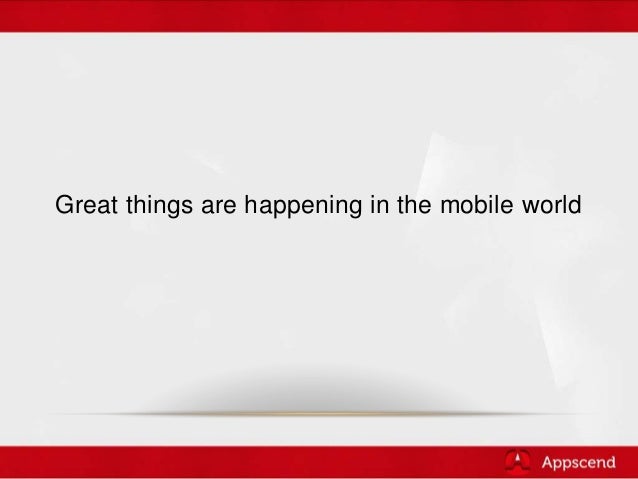 Great things are happening in the mobile world

Appscend